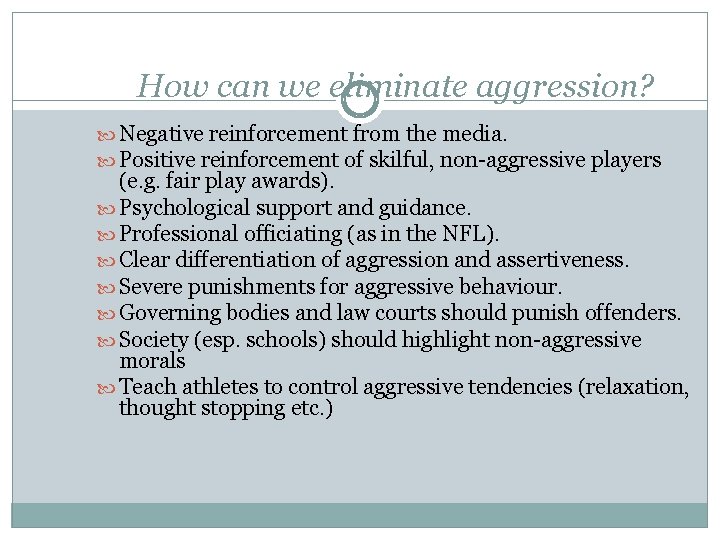 How can we eliminate aggression?

Negative reinforcement from the media.

Positive reinforcement of skilful, non-aggressive players (e.g. fair play awards).

Psychological support and guidance.

Professional officiating (as in the NFL).

Clear differentiation of aggression and assertiveness.

Severe punishments for aggressive behaviour.

Governing bodies and law courts should punish offenders.

Society (esp. schools) should highlight non-aggressive morals

Teach athletes to control aggressive tendencies (relaxation, thought stopping etc.)